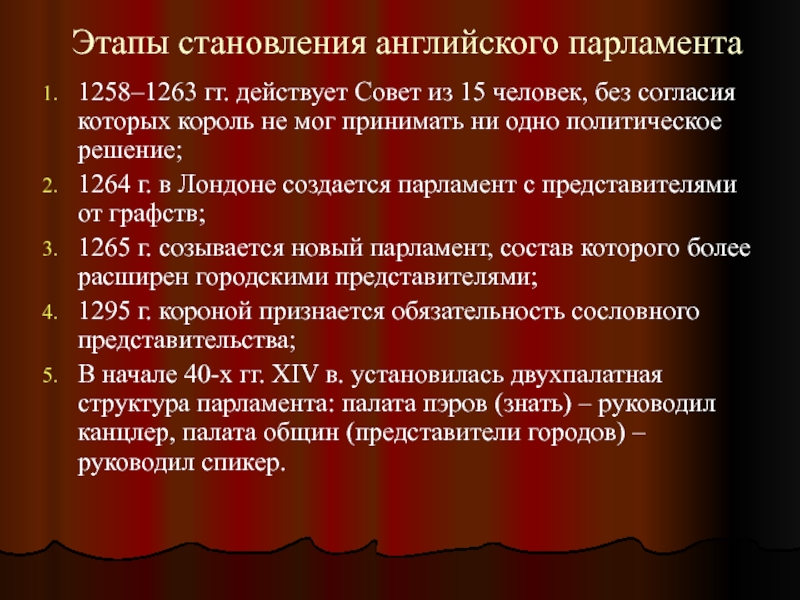 Этапы становления английского парламента

1. 1258–1263 гг. действует Совет из 15 человек, без согласия которых король не мог принимать ни одно политическое решение;
2. 1264 г. в Лондоне создается парламент с представителями от графств;
3. 1265 г. созывается новый парламент, состав которого более расширен городскими представителями;
4. 1295 г. короной признается обязательность сословного представительства;
5. В начале 40-х гг. XIV в. установилась двухпалатная структура парламента: палата пэров (знать) – руководил канцлер, палата общин (представители городов) – руководил спикер.